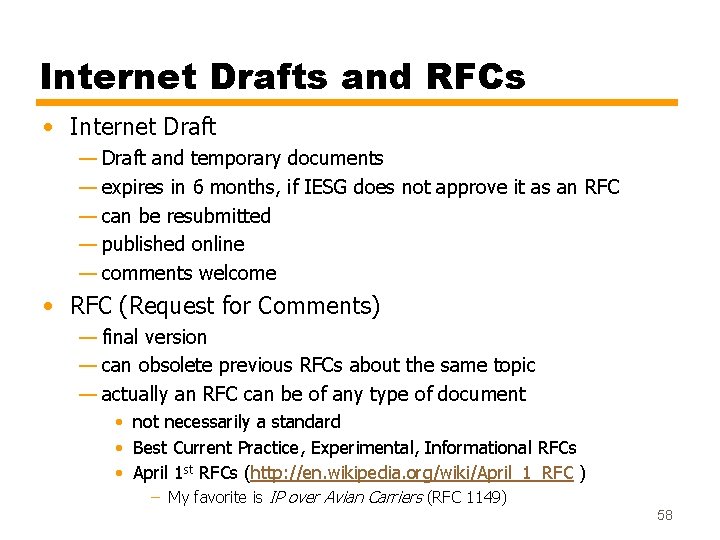 Internet Drafts and RFCs

• Internet Draft
— Draft and temporary documents
— expires in 6 months, if IESG does not approve it as an RFC
— can be resubmitted
— published online
— comments welcome

• RFC (Request for Comments)
— final version
— can obsolete previous RFCs about the same topic
— actually an RFC can be of any type of document
• not necessarily a standard
• Best Current Practice, Experimental, Informational RFCs
• April 1$^{st}$ RFCs (http://en.wikipedia.org/wiki/April_1_RFC )
– My favorite is IP over Avian Carriers (RFC 1149)

58